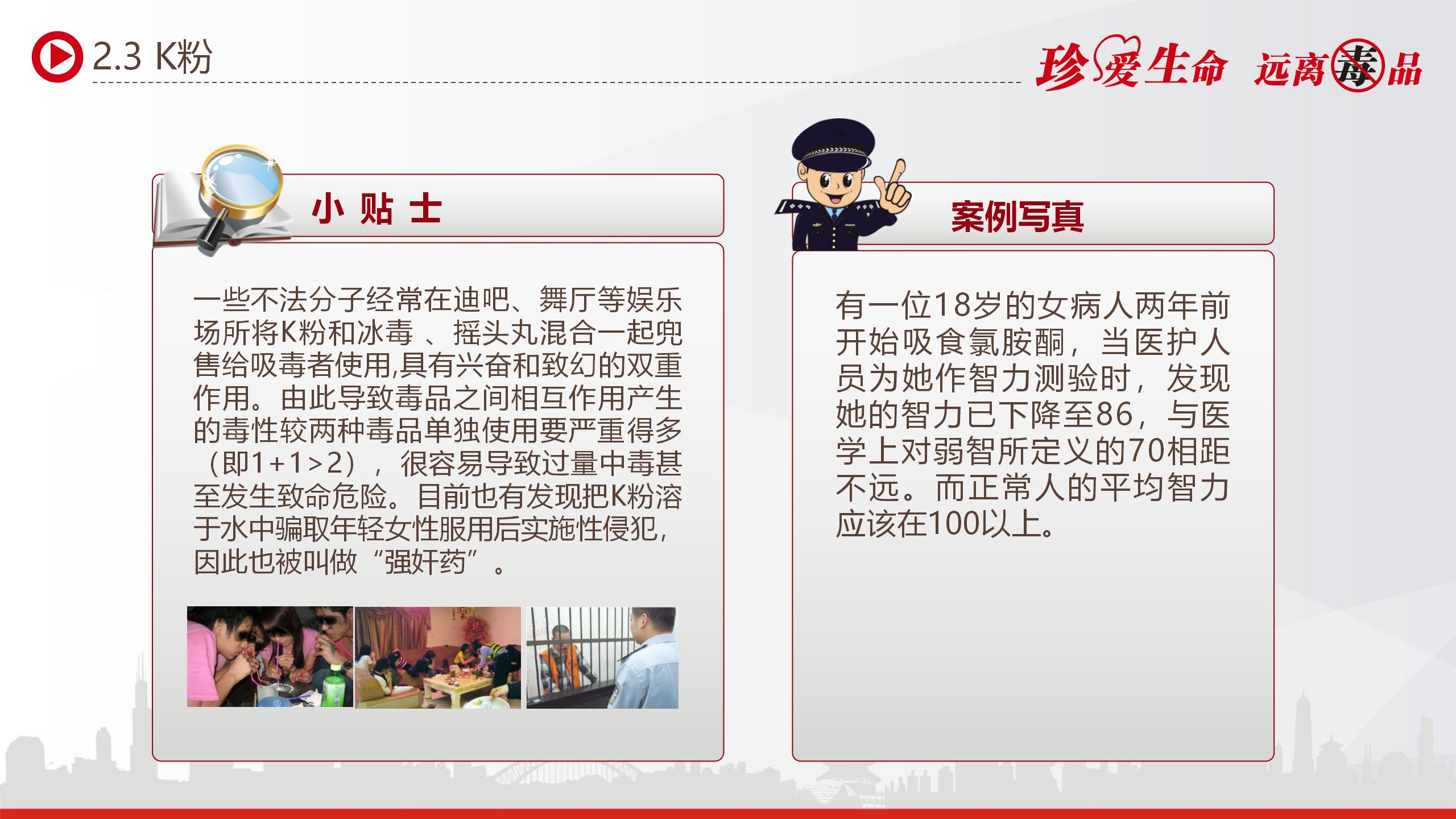 2.3 K粉

珍爱生命 远离毒品

小 贴 士

一些不法分子经常在迪吧、舞厅等娱乐场所将K粉和冰毒 、摇头丸混合一起兜售给吸毒者使用,具有兴奋和致幻的双重作用。由此导致毒品之间相互作用产生的毒性较两种毒品单独使用要严重得多（即1+1>2），很容易导致过量中毒甚至发生致命危险。目前也有发现把K粉溶于水中骗取年轻女性服用后实施性侵犯,因此也被叫做“强奸药”。

案例写真

有一位18岁的女病人两年前开始吸食氯胺酮，当医护人员为她作智力测验时，发现她的智力已下降至86，与医学上对弱智所定义的70相距不远。而正常人的平均智力应该在100以上。